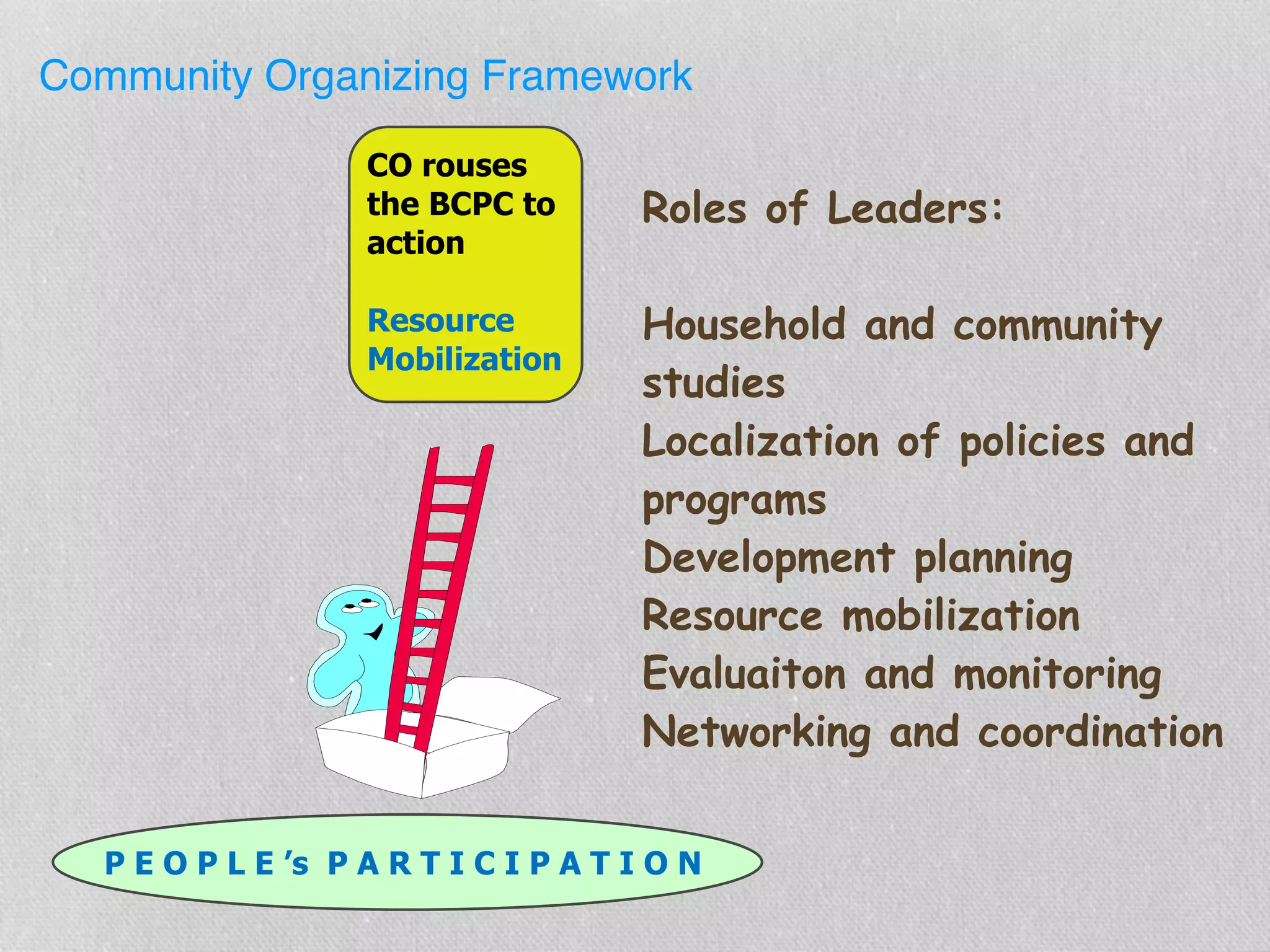 Community Organizing Framework

CO rouses the BCPC to action

Resource Mobilization

Roles of Leaders:

Household and community studies
Localization of policies and programs
Development planning
Resource mobilization
Evaluaiton and monitoring
Networking and coordination

PEOPLE's PARTICIPATION